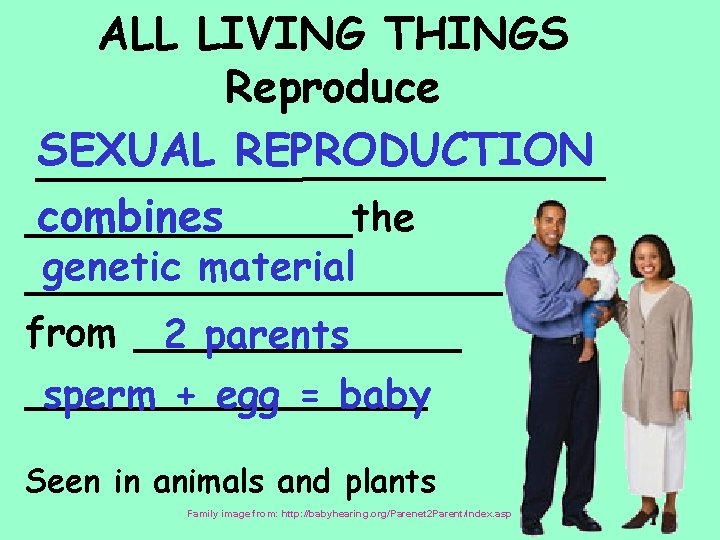 ALL LIVING THINGS
Reproduce

SEXUAL REPRODUCTION

combines the

genetic material

from 2 parents

sperm + egg = baby

Seen in animals and plants

Family image from: http://babyhearing.org/Parenet2Parent/index.asp